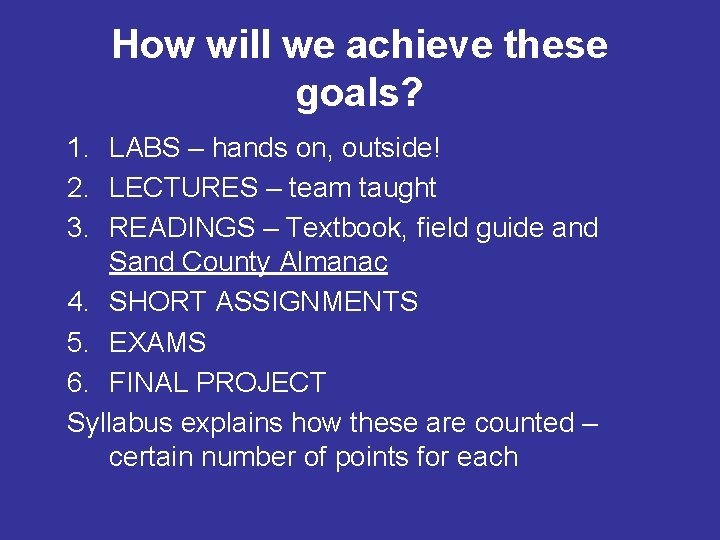 How will we achieve these goals?

1. LABS – hands on, outside!
2. LECTURES – team taught
3. READINGS – Textbook, field guide and Sand County Almanac
4. SHORT ASSIGNMENTS
5. EXAMS
6. FINAL PROJECT

Syllabus explains how these are counted – certain number of points for each